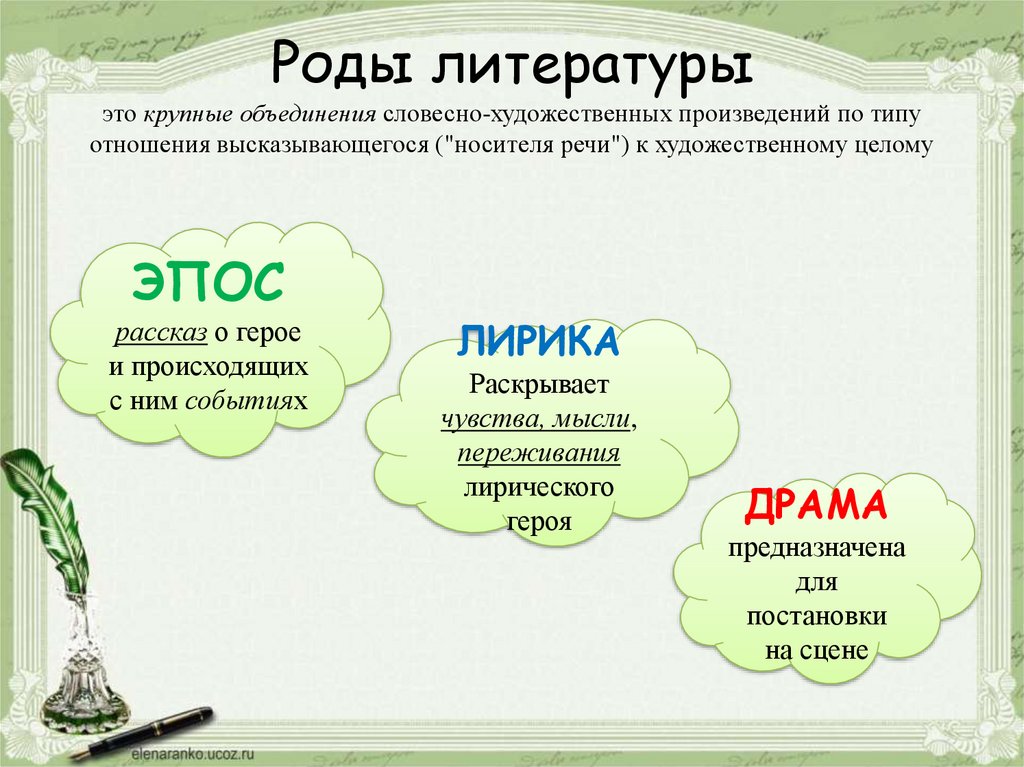 Роды литературы

это крупные объединения словесно-художественных произведений по типу отношения высказывающегося ("носителя речи") к художественному целому

ЭПОС

рассказ о герое и происходящих с ним событиях

ЛИРИКА

Раскрывает чувства, мысли, переживания лирического героя

ДРАМА

предназначена для постановки на сцене

elenaranko.ucoz.ru